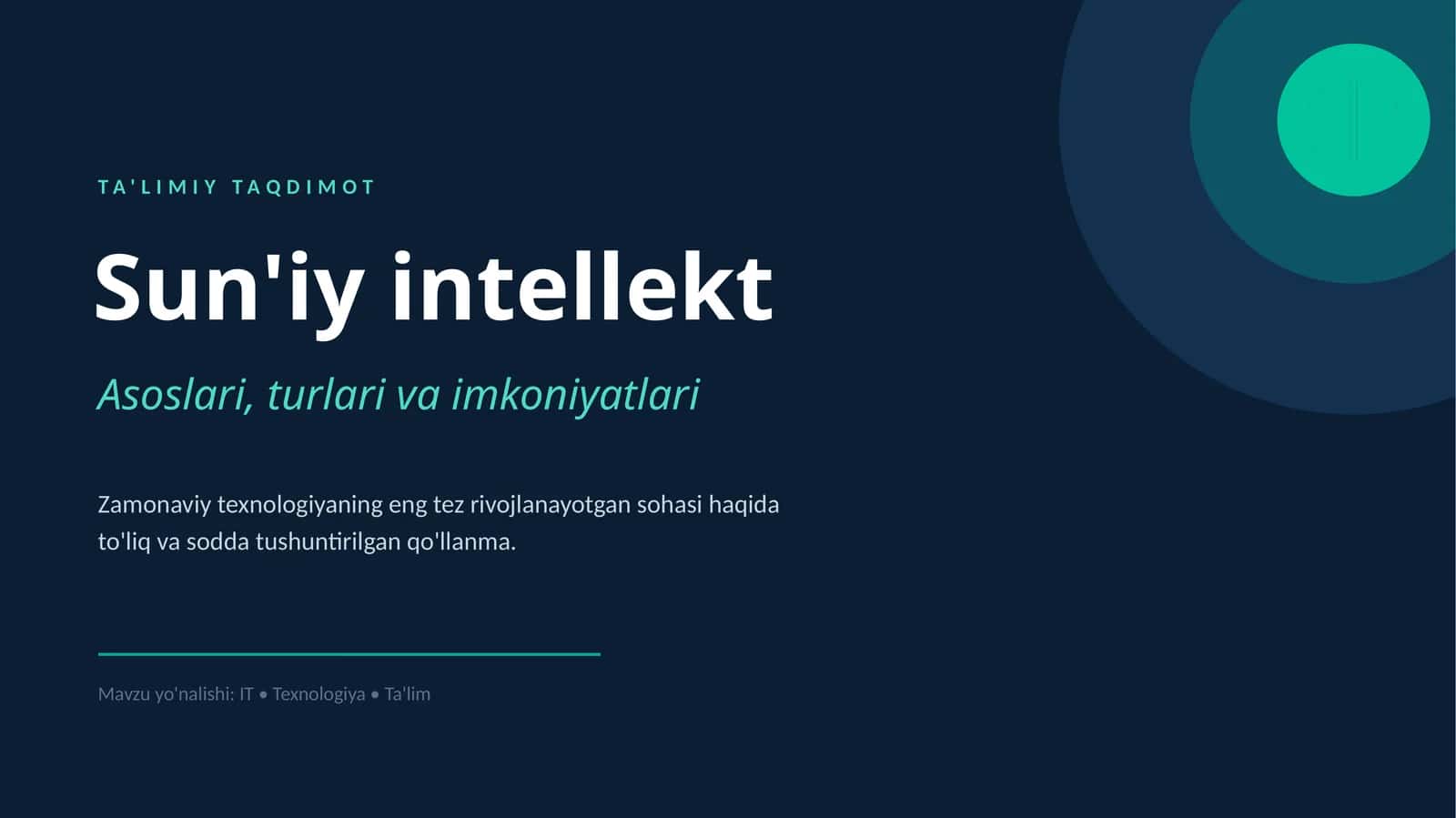 TA'LIMIY TAQDIMOT

Sun'iy intellekt

Asoslari, turlari va imkoniyatlari

Zamonaviy texnologiyaning eng tez rivojlanayotgan sohasi haqida to'liq va sodda tushuntirilgan qo'llanma.

Mavzu yo'nalishi: IT • Texnologiya • Ta'lim